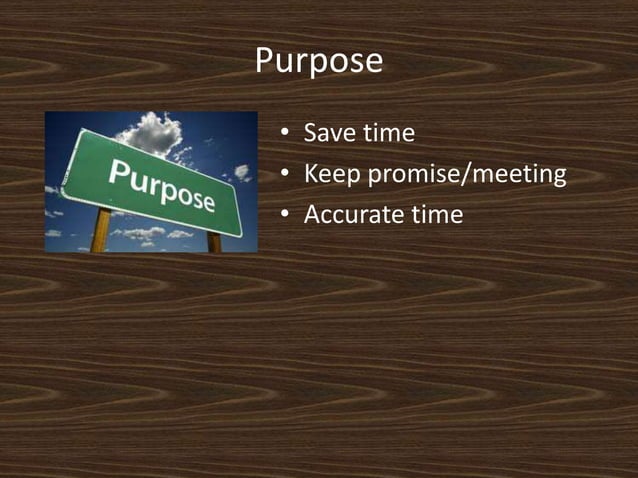 Purpose

Purpose

• Save time
• Keep promise/meeting
• Accurate time